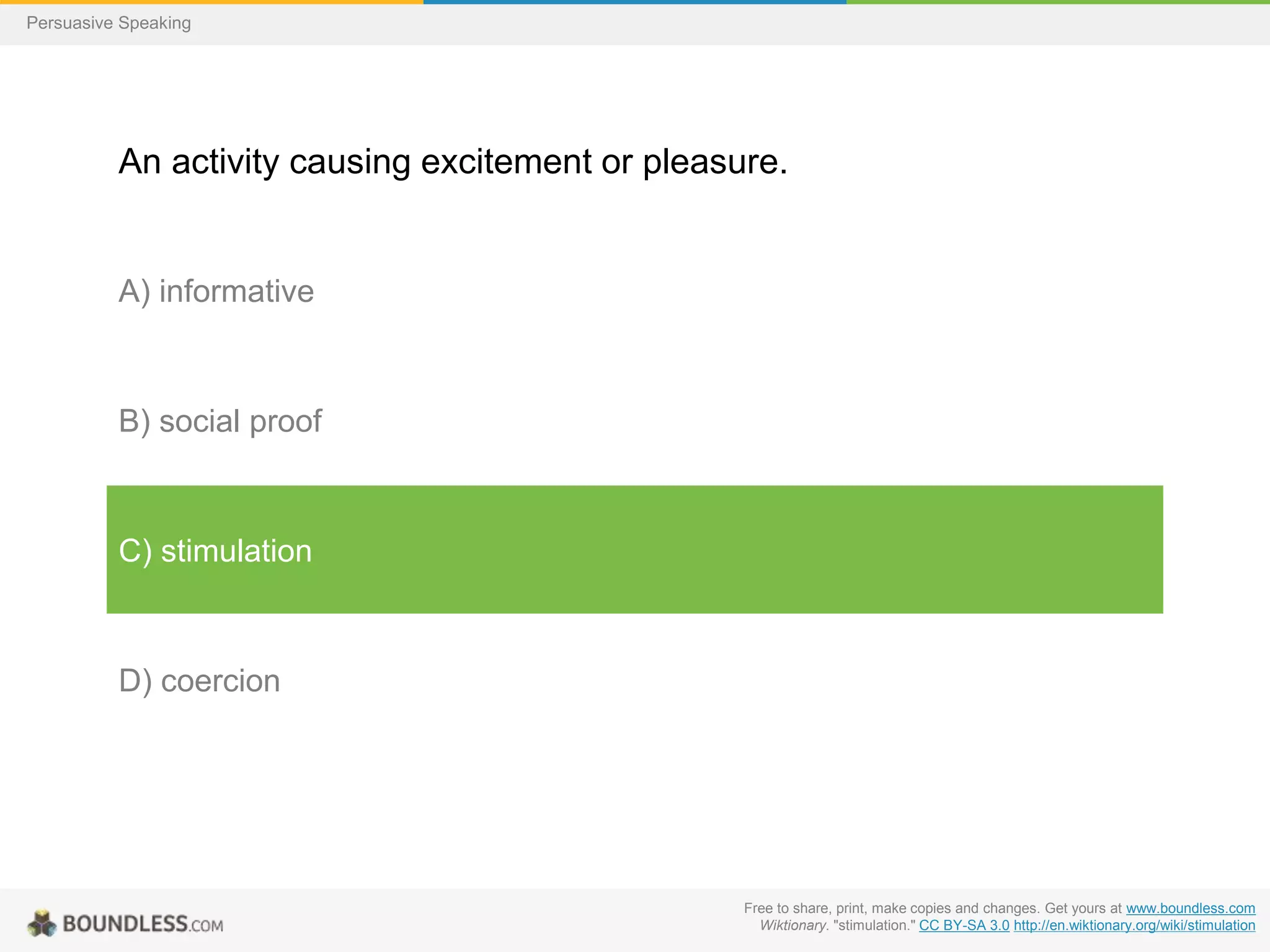 Persuasive Speaking

An activity causing excitement or pleasure.

A) informative

B) social proof

C) stimulation

D) coercion

BOUNDLESS.COM

Free to share, print, make copies and changes. Get yours at www.boundless.com
Wiktionary. "stimulation." CC BY-SA 3.0 http://en.wiktionary.org/wiki/stimulation